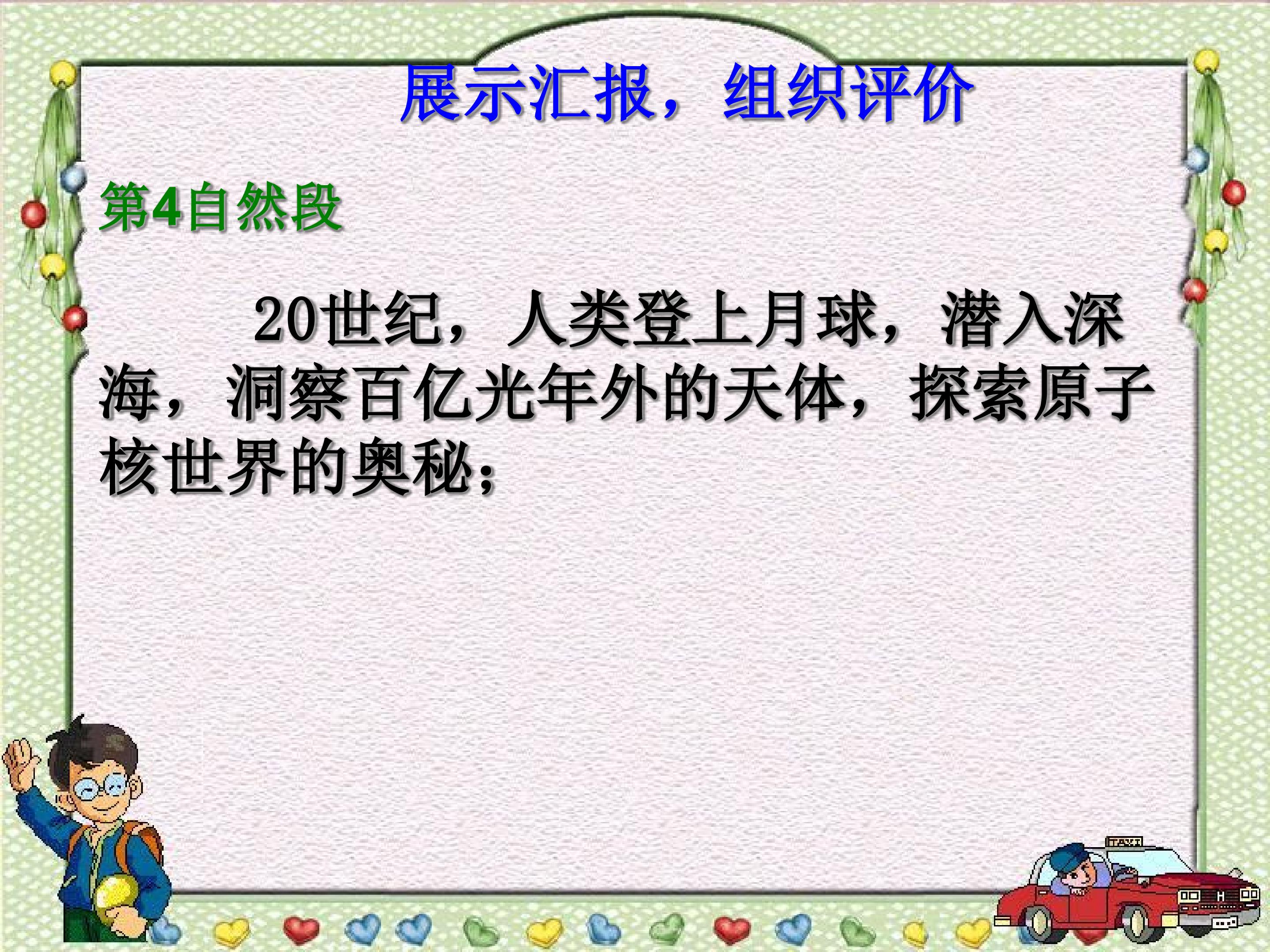 展示汇报，组织评价

第4自然段

20世纪，人类登上月球，潜入深海，洞察百亿光年外的天体，探索原子核世界的奥秘；

TAXI